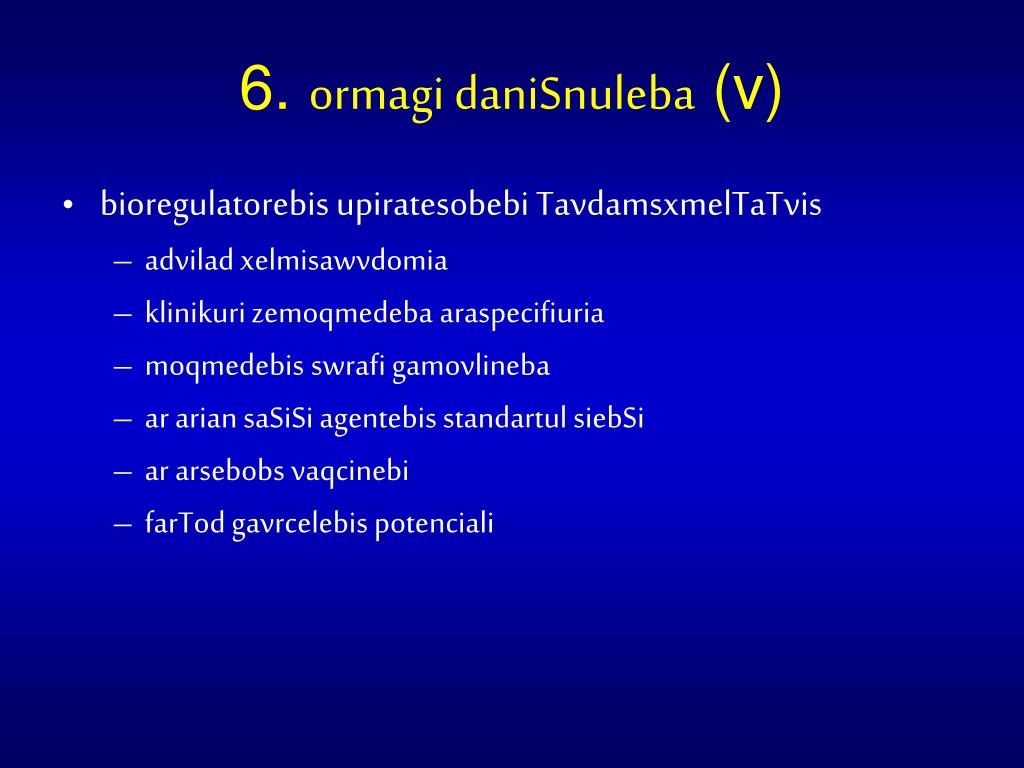 6. ormagi daniSnuleba (v)

• bioregulatorebis upiratesobebi TavdamsxmelTaTvis
– advilad xelmisawvdomia
– klinikuri zemoqmedeba araspecifiuria
– moqmedebis swrafi gamovlineba
– ar arian saSiSi agentebis standartul siebSi
– ar arsebobs vaqcinebi
– farTod gavrcelebis potenciali